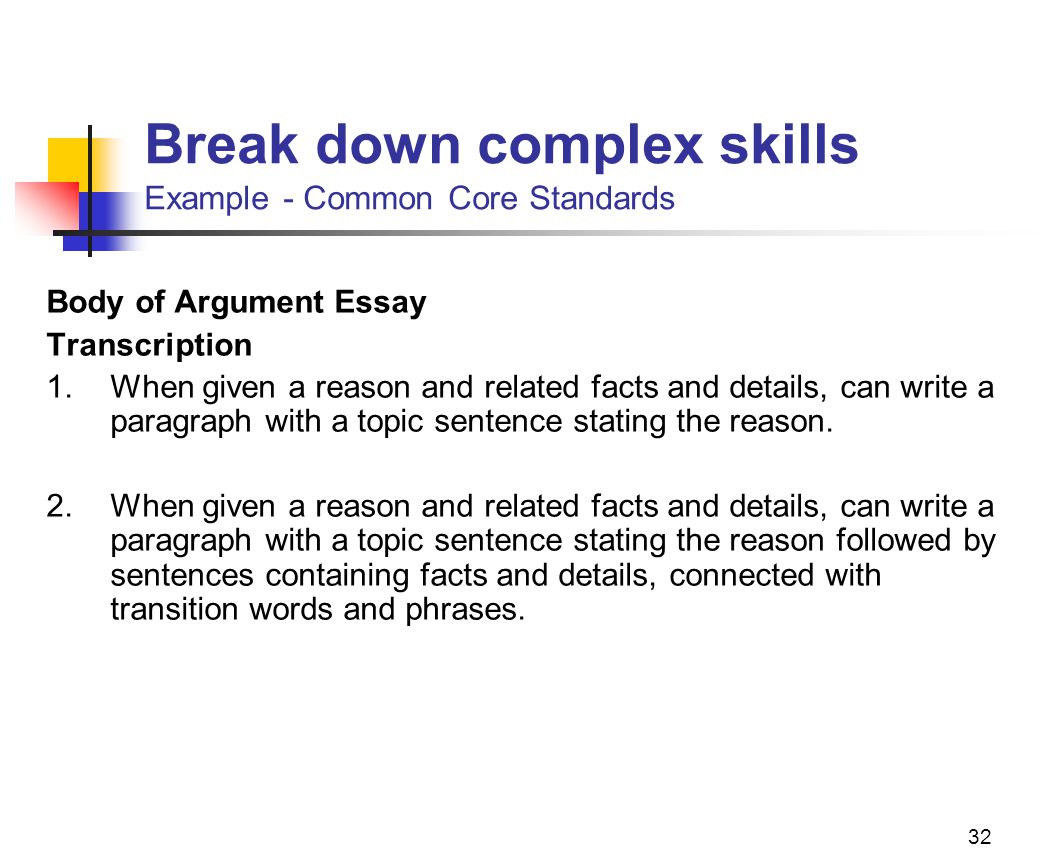 Break down complex skills
Example - Common Core Standards

Body of Argument Essay
Transcription
1. When given a reason and related facts and details, can write a paragraph with a topic sentence stating the reason.

2. When given a reason and related facts and details, can write a paragraph with a topic sentence stating the reason followed by sentences containing facts and details, connected with transition words and phrases.

32